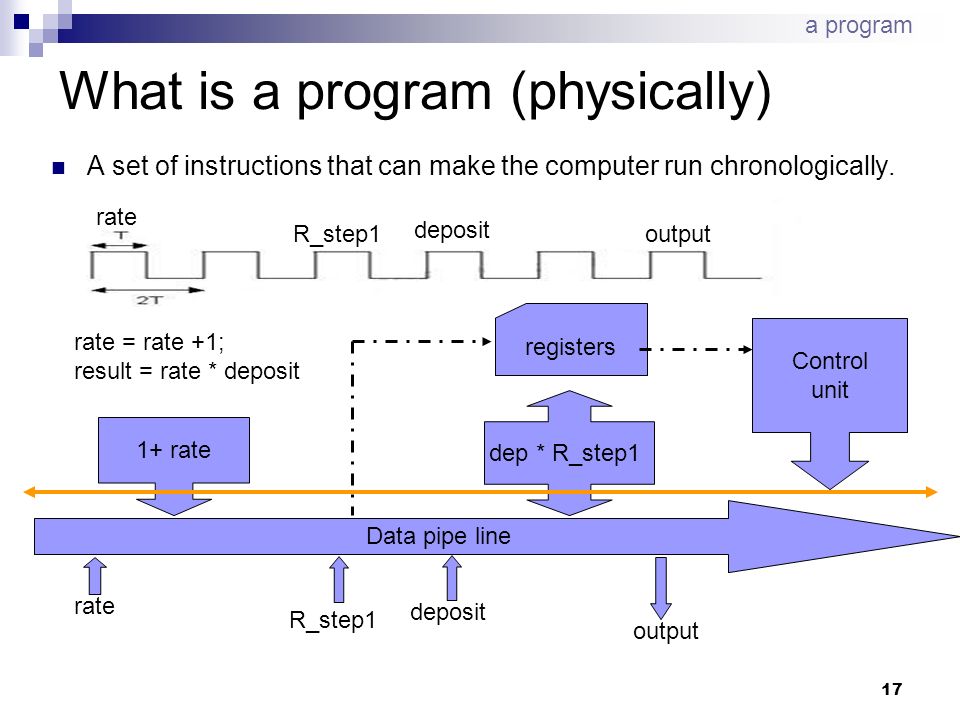 a program

What is a program (physically)

A set of instructions that can make the computer run chronologically.

rate
T
2T
R_step1
deposit
output

rate = rate +1;
result = rate * deposit

registers

Control unit

1+ rate

dep * R_step1

Data pipe line

rate
R_step1
deposit
output

17